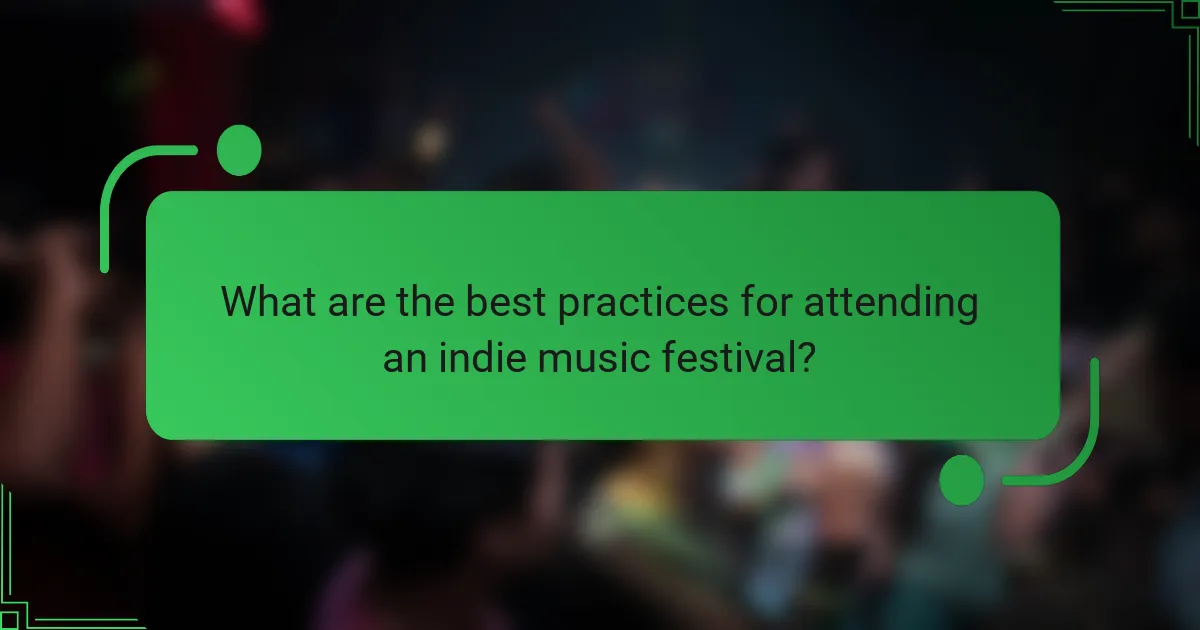 What are the best practices for attending an indie music festival?